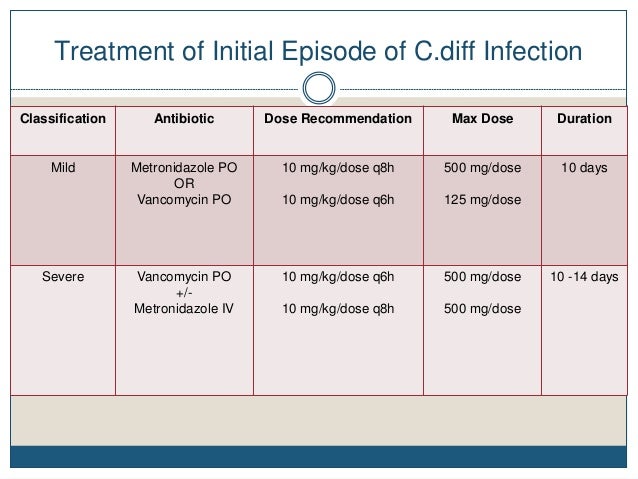 Treatment of Initial Episode of C.diff Infection

| Classification | Antibiotic | Dose Recommendation | Max Dose | Duration |
|---|---|---|---|---|
| Mild | Metronidazole PO OR Vancomycin PO | 10 mg/kg/dose q8h 10 mg/kg/dose q6h | 500 mg/dose 125 mg/dose | 10 days |
| Severe | Vancomycin PO +/- Metronidazole IV | 10 mg/kg/dose q6h 10 mg/kg/dose q8h | 500 mg/dose 500 mg/dose | 10 -14 days |